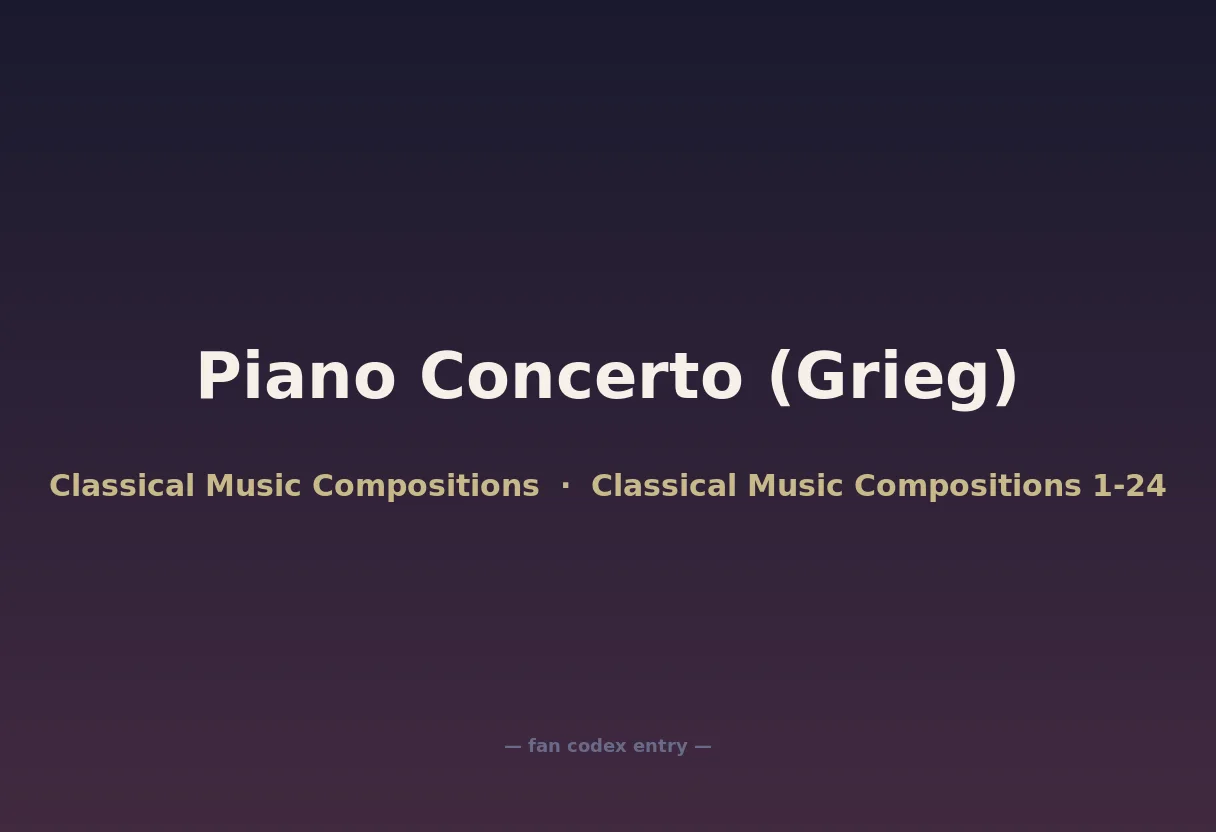 Piano Concerto (Grieg)

Classical Music Compositions · Classical Music Compositions 1-24

— fan codex entry —